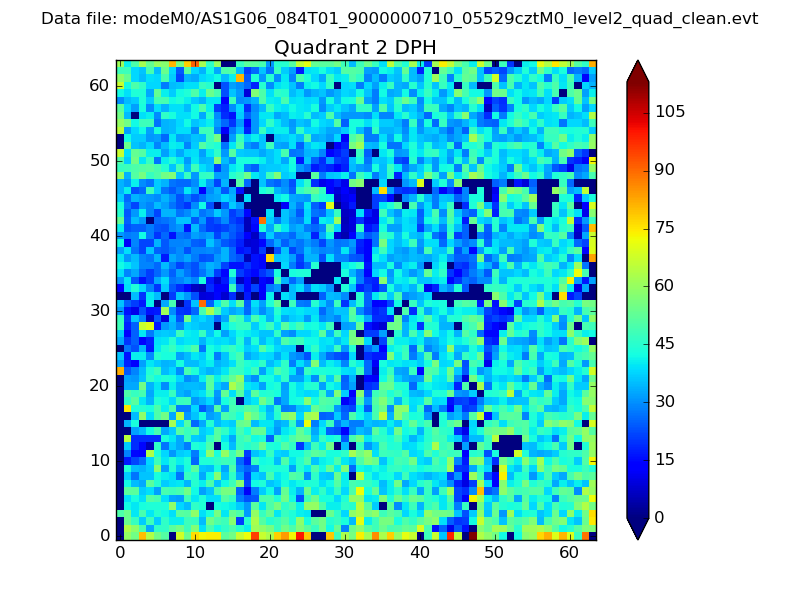 Data file: modeM0/AS1G06_084T01_9000000710_05529cztM0_level2_quad_clean.evt

Quadrant 2 DPH

60
50
40
30
20
10
0

0 10 20 30 40 50 60

105
90
75
60
45
30
15
0